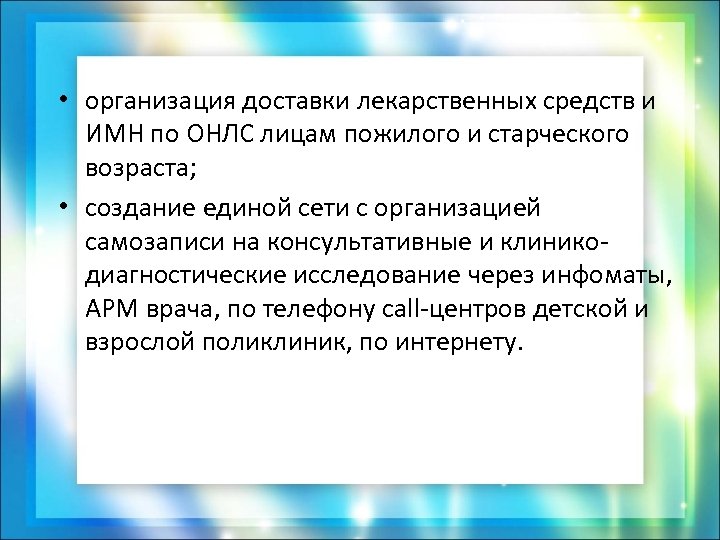 • организация доставки лекарственных средств и ИМН по ОНЛС лицам пожилого и старческого возраста;

• создание единой сети с организацией самозаписи на консультативные и клинико-диагностические исследование через инфоматы, АРМ врача, по телефону call-центров детской и взрослой поликлиник, по интернету.